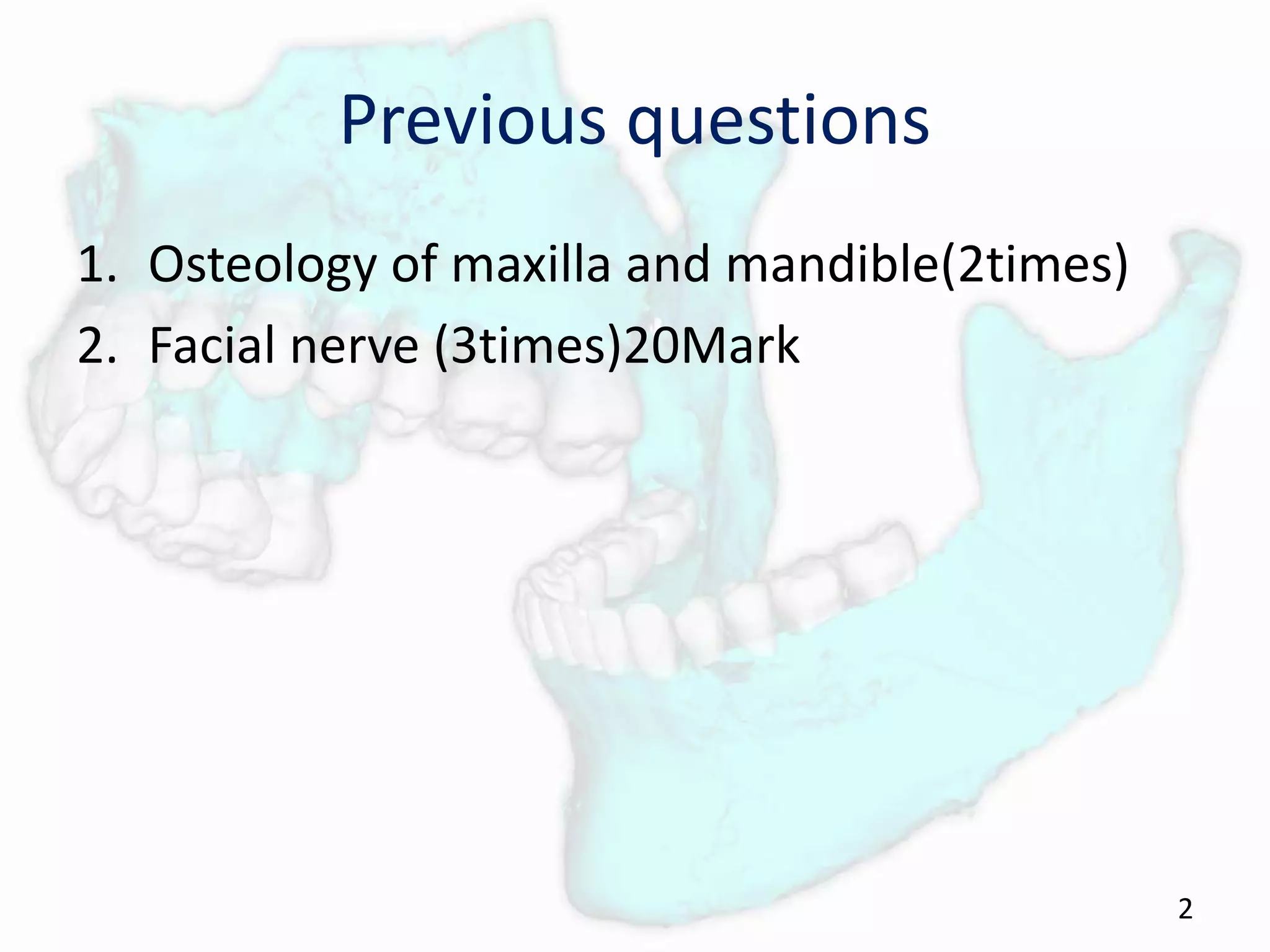 Previous questions

1. Osteology of maxilla and mandible(2times)
2. Facial nerve (3times)20Mark

2